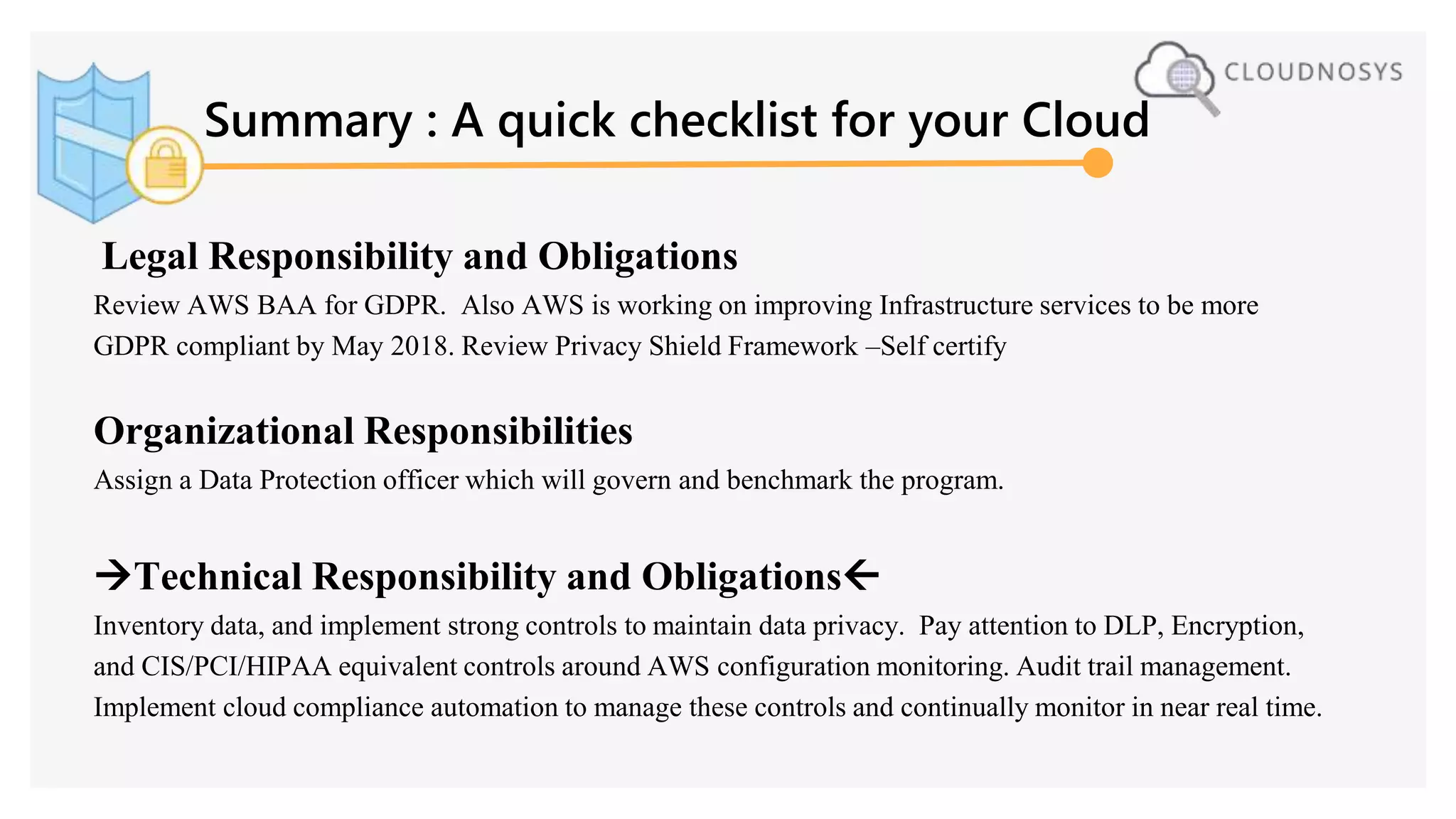 CLOUDNOSYS

Summary : A quick checklist for your Cloud

Legal Responsibility and Obligations

Review AWS BAA for GDPR. Also AWS is working on improving Infrastructure services to be more GDPR compliant by May 2018. Review Privacy Shield Framework –Self certify

Organizational Responsibilities

Assign a Data Protection officer which will govern and benchmark the program.

→Technical Responsibility and Obligations←

Inventory data, and implement strong controls to maintain data privacy. Pay attention to DLP, Encryption, and CIS/PCI/HIPAA equivalent controls around AWS configuration monitoring. Audit trail management. Implement cloud compliance automation to manage these controls and continually monitor in near real time.